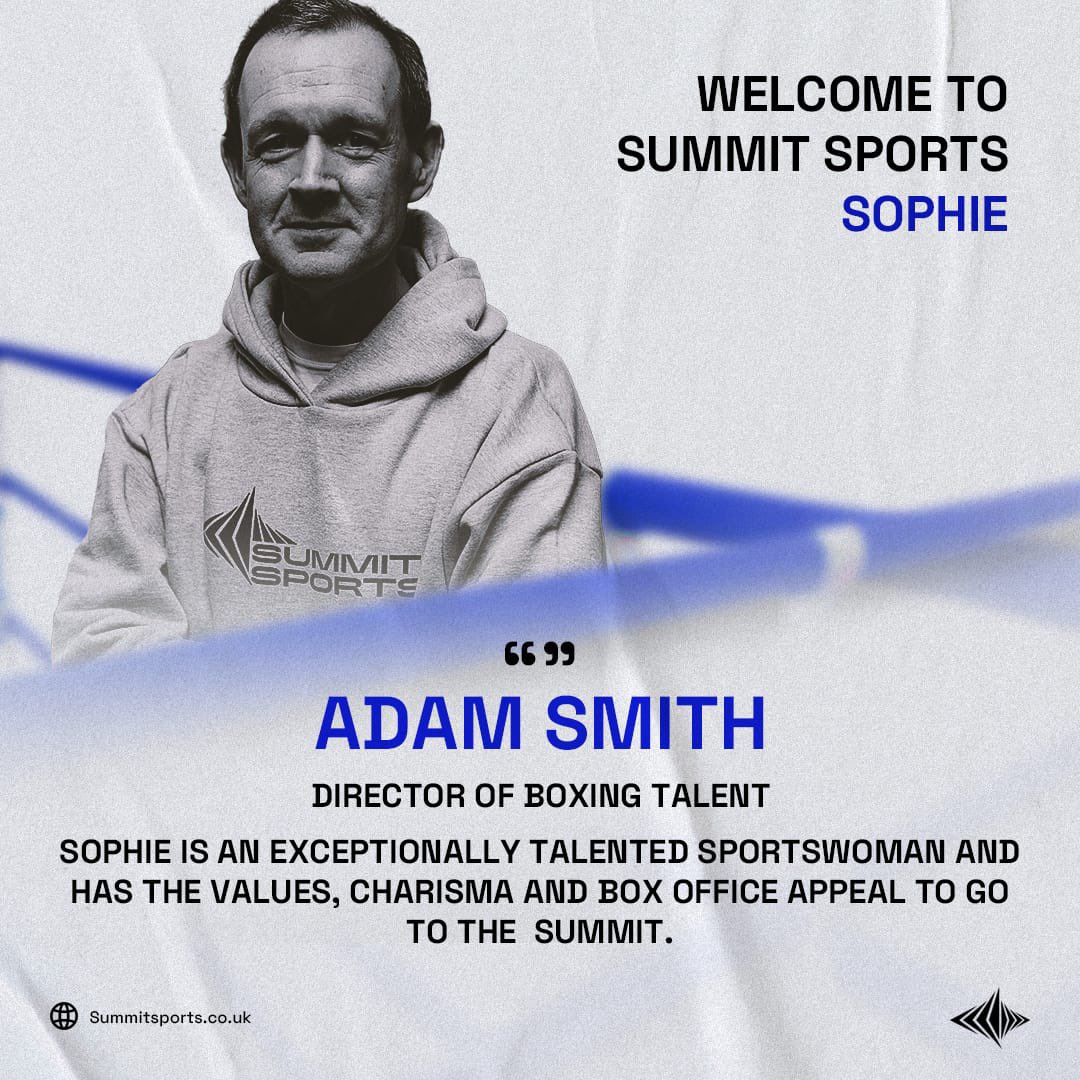 WELCOME TO SUMMIT SPORTS
SOPHIE

SUMMIT SPORTS

“”
ADAM SMITH

DIRECTOR OF BOXING TALENT

SOPHIE IS AN EXCEPTIONALLY TALENTED SPORTSWOMAN AND HAS THE VALUES, CHARISMA AND BOX OFFICE APPEAL TO GO TO THE SUMMIT.

Summitsports.co.uk